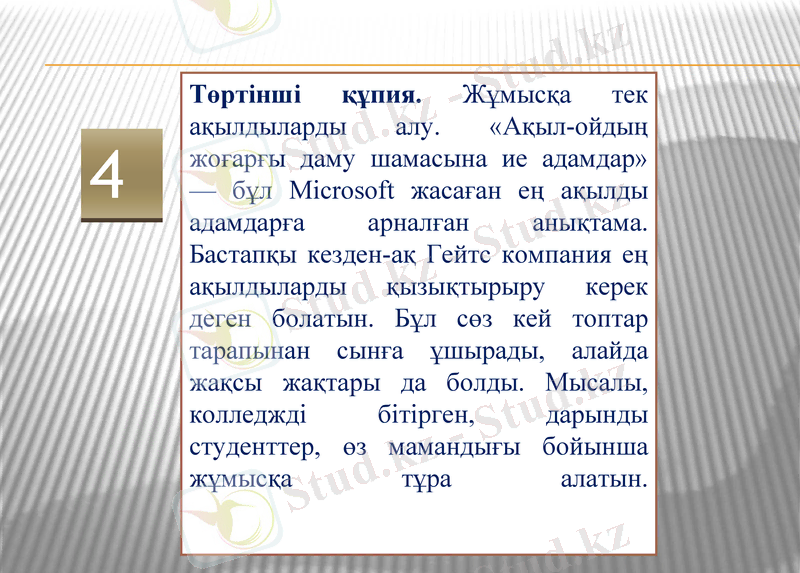 4

**Төртінші құпия.** Жұмысқа тек ақылдыларды алу. «Ақыл-ойдың жоғарғы даму шамасына ие адамдар» — бұл Microsoft жасаған ең ақылды адамдарға арналған анықтама. Бастапқы кезден-ақ Гейтс компания ең ақылдыларды қызықтырыру керек деген болатын. Бұл сөз кей топтар тарапынан сынға ұшырады, алайда жақсы жақтары да болды. Мысалы, колледжді бітірген, дарынды студенттер, өз мамандығы бойынша жұмысқа тұра алатын.

Stud.kz